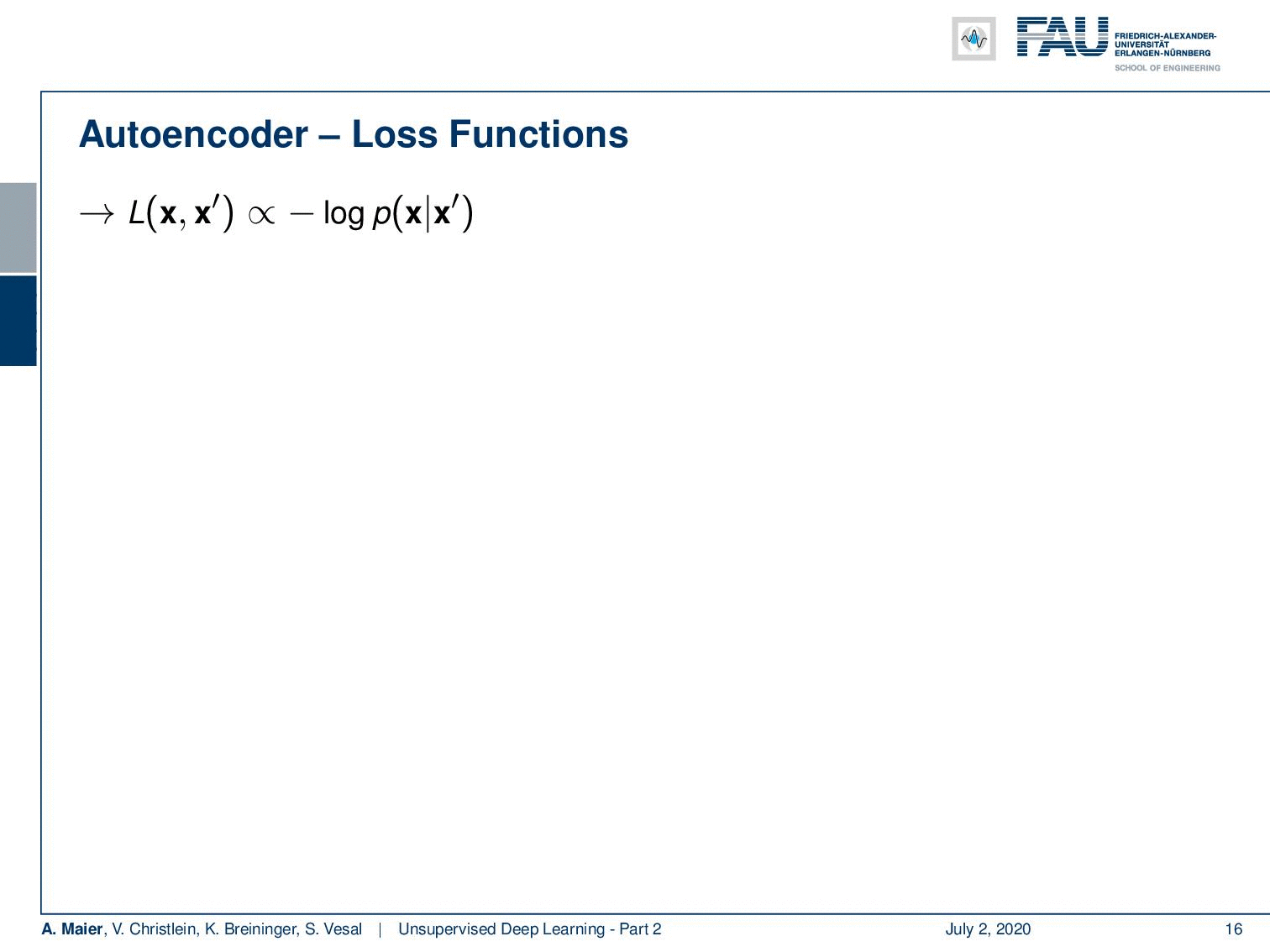 FAU FRIEDRICH-ALEXANDER-UNIVERSITÄT ERLANGEN-NÜRNBERG
SCHOOL OF ENGINEERING

Autoencoder – Loss Functions

$\rightarrow L(\mathbf{x}, \mathbf{x}') \propto -\log p(\mathbf{x}|\mathbf{x}')$

A. Maier, V. Christlein, K. Breininger, S. Vesal | Unsupervised Deep Learning - Part 2 July 2, 2020 16